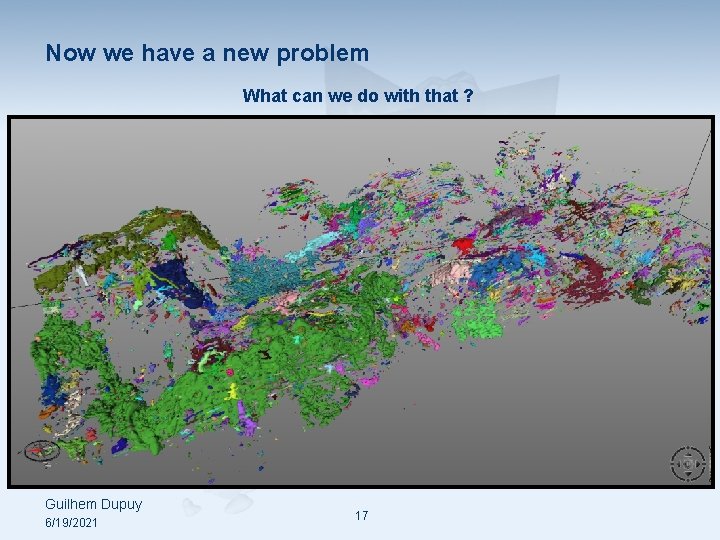 Now we have a new problem

What can we do with that ?

Guilhem Dupuy
6/19/2021

17